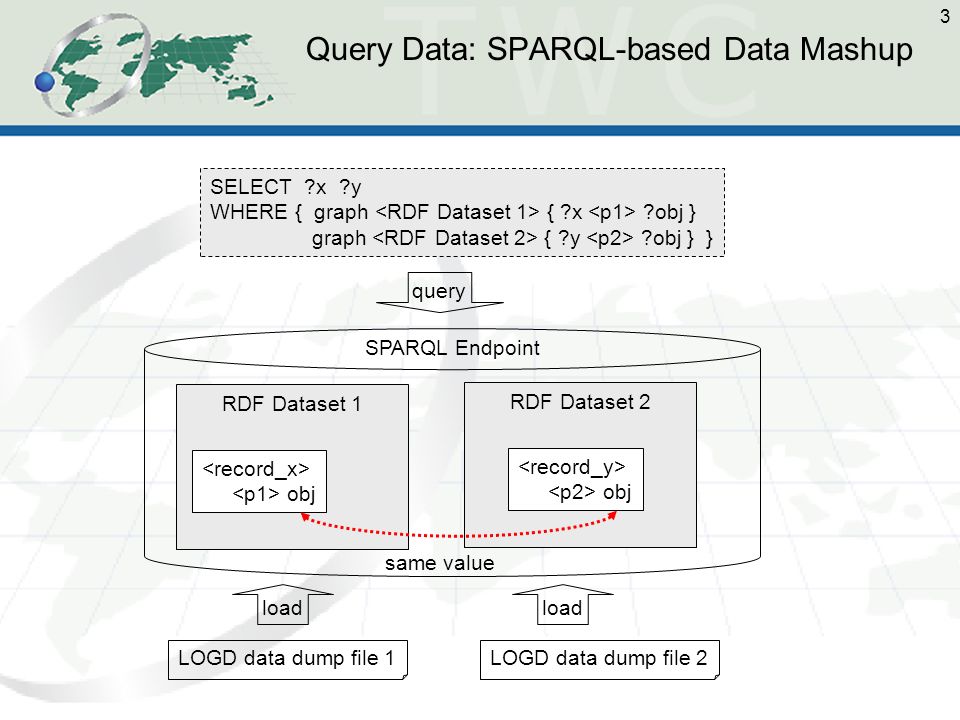 3

TWC

Query Data: SPARQL-based Data Mashup

SELECT ?x ?y
WHERE { graph <RDF Dataset 1> { ?x <p1> ?obj }
graph <RDF Dataset 2> { ?y <p2> ?obj } }

query

SPARQL Endpoint

RDF Dataset 1

<record_x>
<p1> obj

RDF Dataset 2

<record_y>
<p2> obj

same value

load

load

LOGD data dump file 1

LOGD data dump file 2